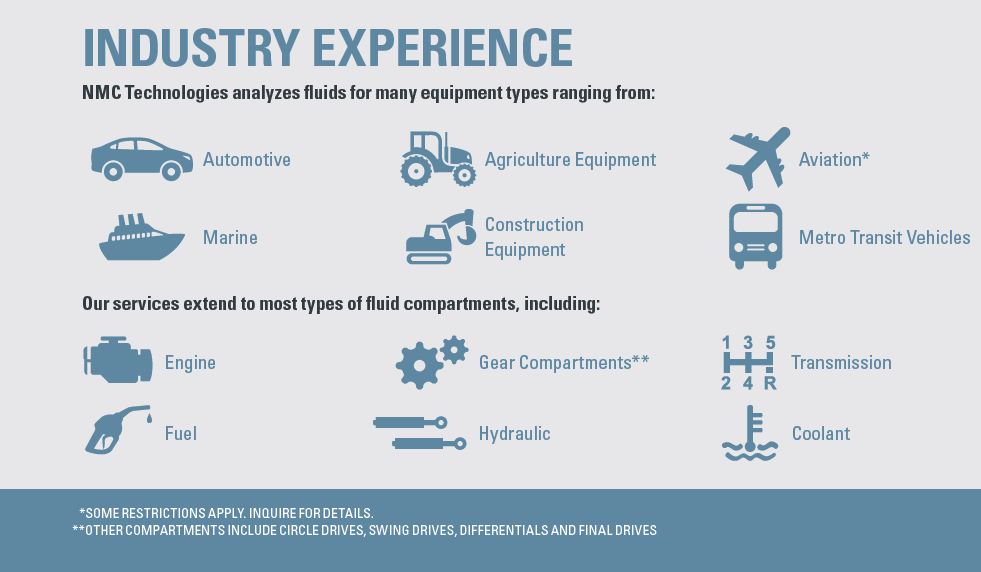 INDUSTRY EXPERIENCE

NMC Technologies analyzes fluids for many equipment types ranging from:

Automotive

Agriculture Equipment

Aviation*

Marine

Construction Equipment

Metro Transit Vehicles

Our services extend to most types of fluid compartments, including:

Engine

Gear Compartments**

1 3 5
2 4 R
Transmission

Fuel

Hydraulic

Coolant

*SOME RESTRICTIONS APPLY. INQUIRE FOR DETAILS.
**OTHER COMPARTMENTS INCLUDE CIRCLE DRIVES, SWING DRIVES, DIFFERENTIALS AND FINAL DRIVES